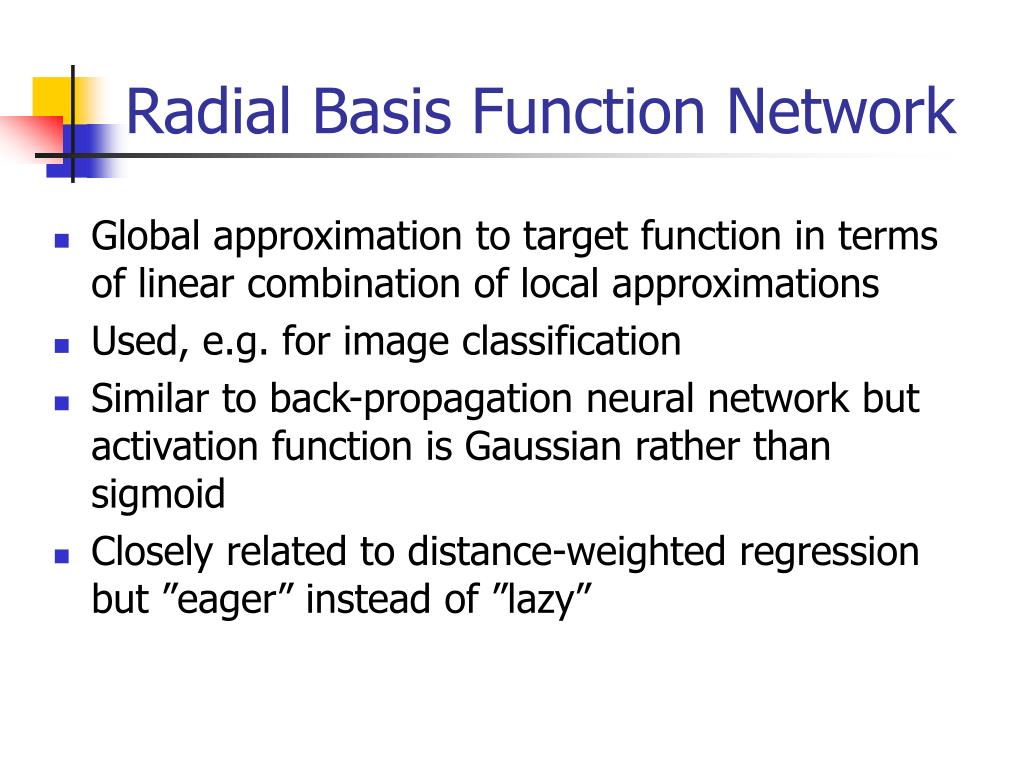 Radial Basis Function Network

- Global approximation to target function in terms of linear combination of local approximations
- Used, e.g. for image classification
- Similar to back-propagation neural network but activation function is Gaussian rather than sigmoid
- Closely related to distance-weighted regression but ”eager” instead of ”lazy”